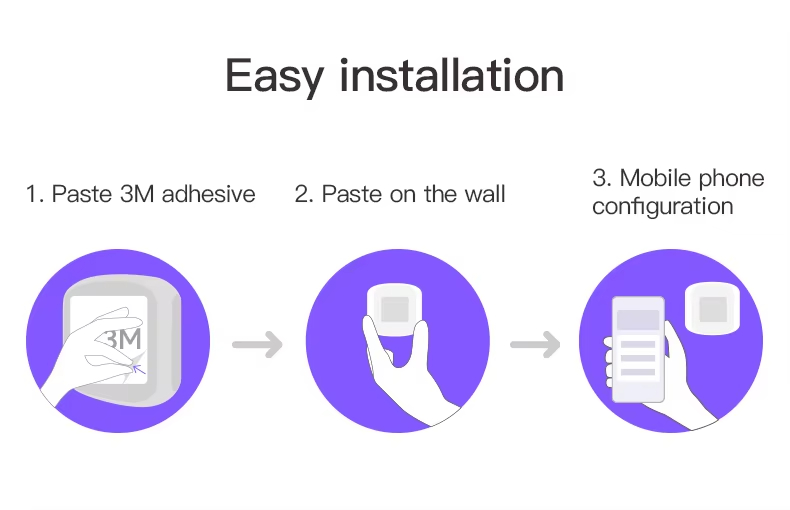 Easy installation

1. Paste 3M adhesive

2. Paste on the wall

3. Mobile phone configuration

3M